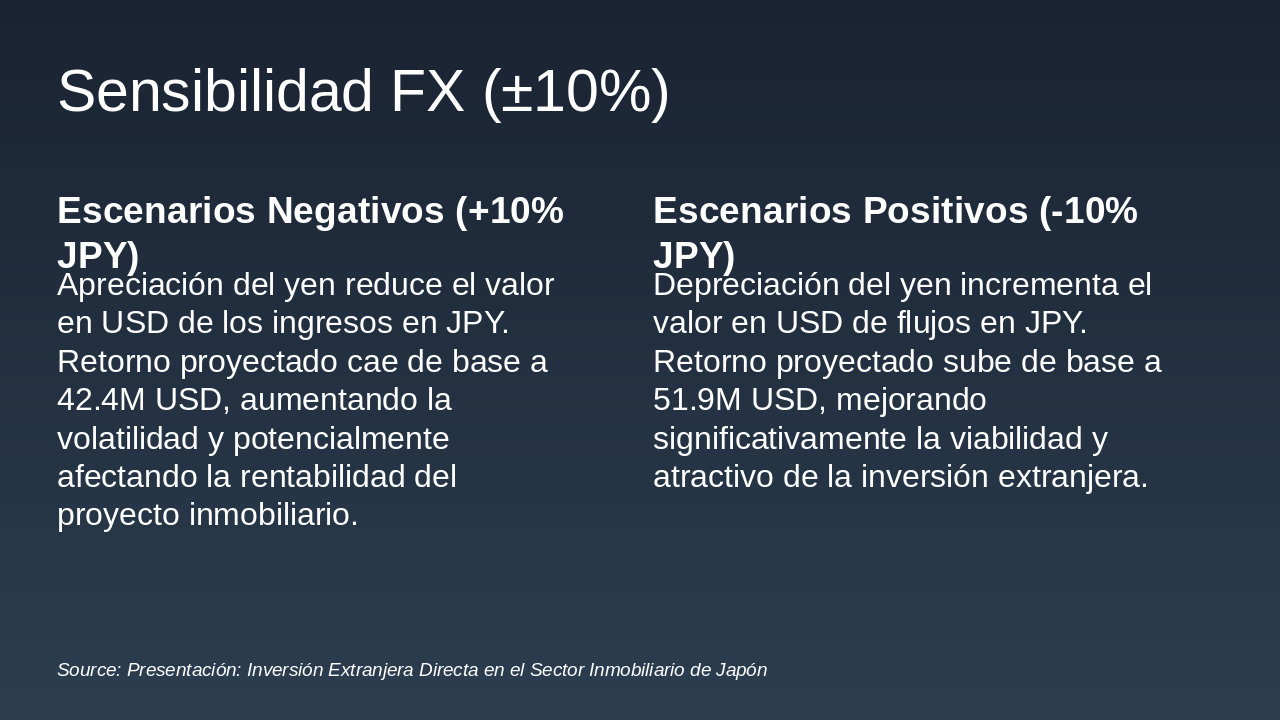 Sensibilidad FX (±10%)

Escenarios Negativos (+10% JPY)

Apreciación del yen reduce el valor en USD de los ingresos en JPY. Retorno proyectado cae de base a 42.4M USD, aumentando la volatilidad y potencialmente afectando la rentabilidad del proyecto inmobiliario.

Escenarios Positivos (-10% JPY)

Depreciación del yen incrementa el valor en USD de flujos en JPY. Retorno proyectado sube de base a 51.9M USD, mejorando significativamente la viabilidad y atractivo de la inversión extranjera.

Source: Presentación: Inversión Extranjera Directa en el Sector Inmobiliario de Japón